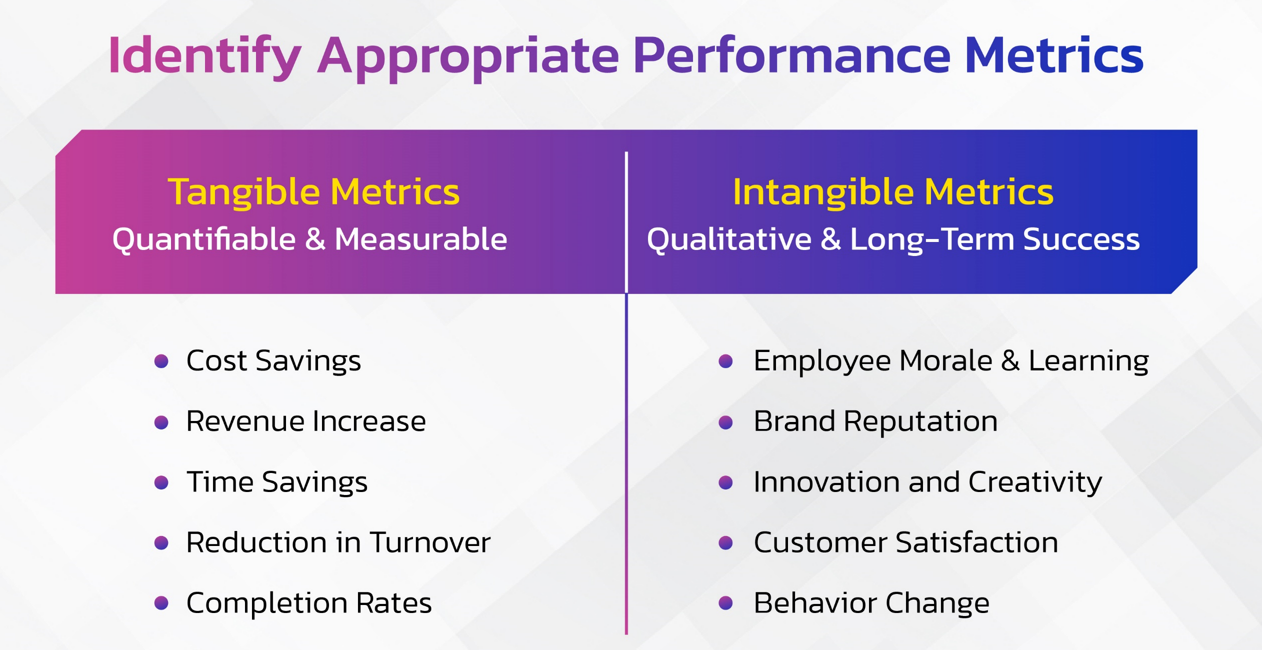 Identify Appropriate Performance Metrics

Tangible Metrics
Quantifiable & Measurable

- Cost Savings
- Revenue Increase
- Time Savings
- Reduction in Turnover
- Completion Rates

Intangible Metrics
Qualitative & Long-Term Success

- Employee Morale & Learning
- Brand Reputation
- Innovation and Creativity
- Customer Satisfaction
- Behavior Change